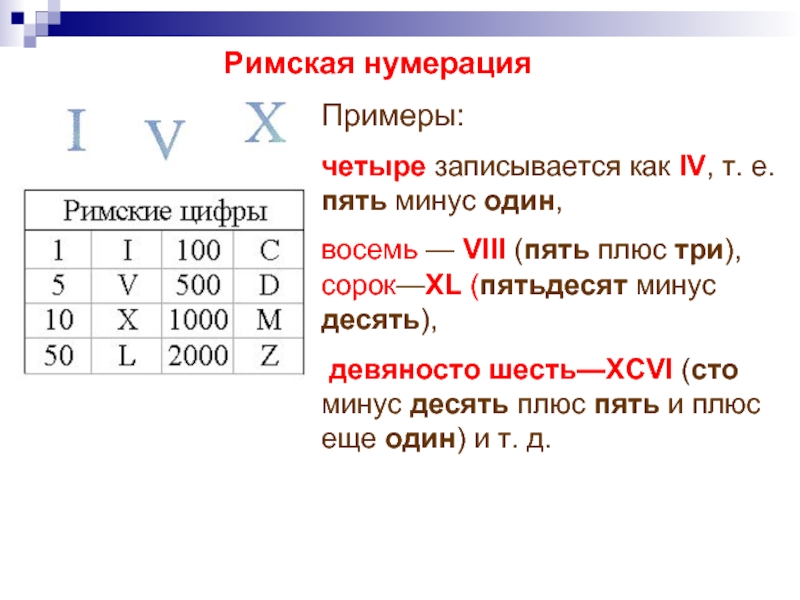 Римская нумерация

I V X

| Римские цифры | | | |
|---|---|---|---|
| 1 | I | 100 | C |
| 5 | V | 500 | D |
| 10 | X | 1000 | M |
| 50 | L | 2000 | Z |

Примеры:

четыре записывается как IV, т. е. пять минус один,

восемь — VIII (пять плюс три), сорок—XL (пятьдесят минус десять),

девяносто шесть—XCVI (сто минус десять плюс пять и плюс еще один) и т. д.